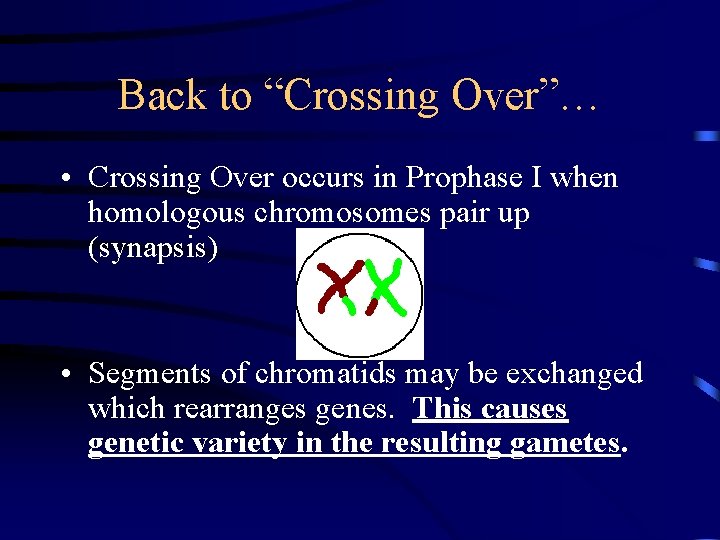 Back to “Crossing Over”…

• Crossing Over occurs in Prophase I when homologous chromosomes pair up (synapsis)

• Segments of chromatids may be exchanged which rearranges genes. This causes genetic variety in the resulting gametes.